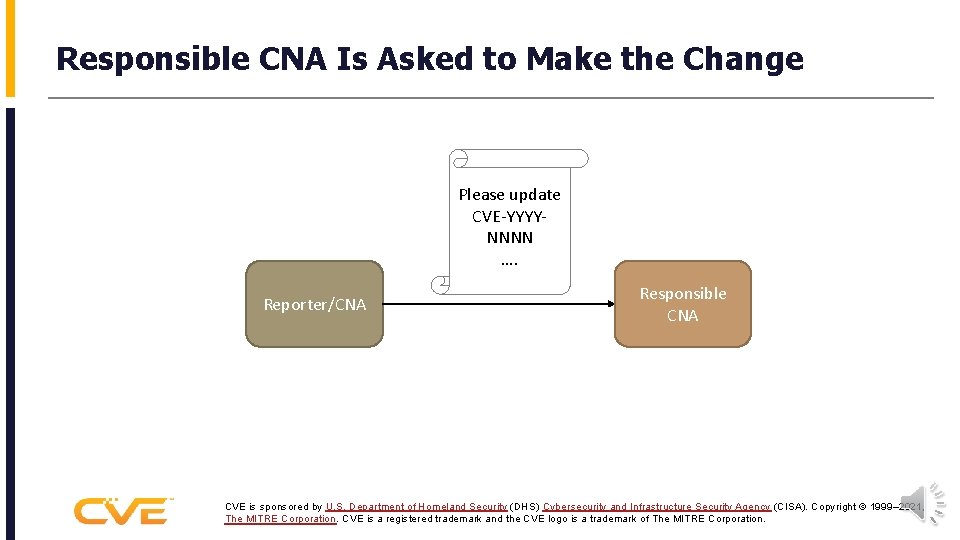 Responsible CNA Is Asked to Make the Change

Please update CVE-YYYY-NNNN ....

Reporter/CNA

Responsible CNA

CVE

CVE is sponsored by U.S. Department of Homeland Security (DHS) Cybersecurity and Infrastructure Security Agency (CISA). Copyright © 1999–2021, The MITRE Corporation. CVE is a registered trademark and the CVE logo is a trademark of The MITRE Corporation.